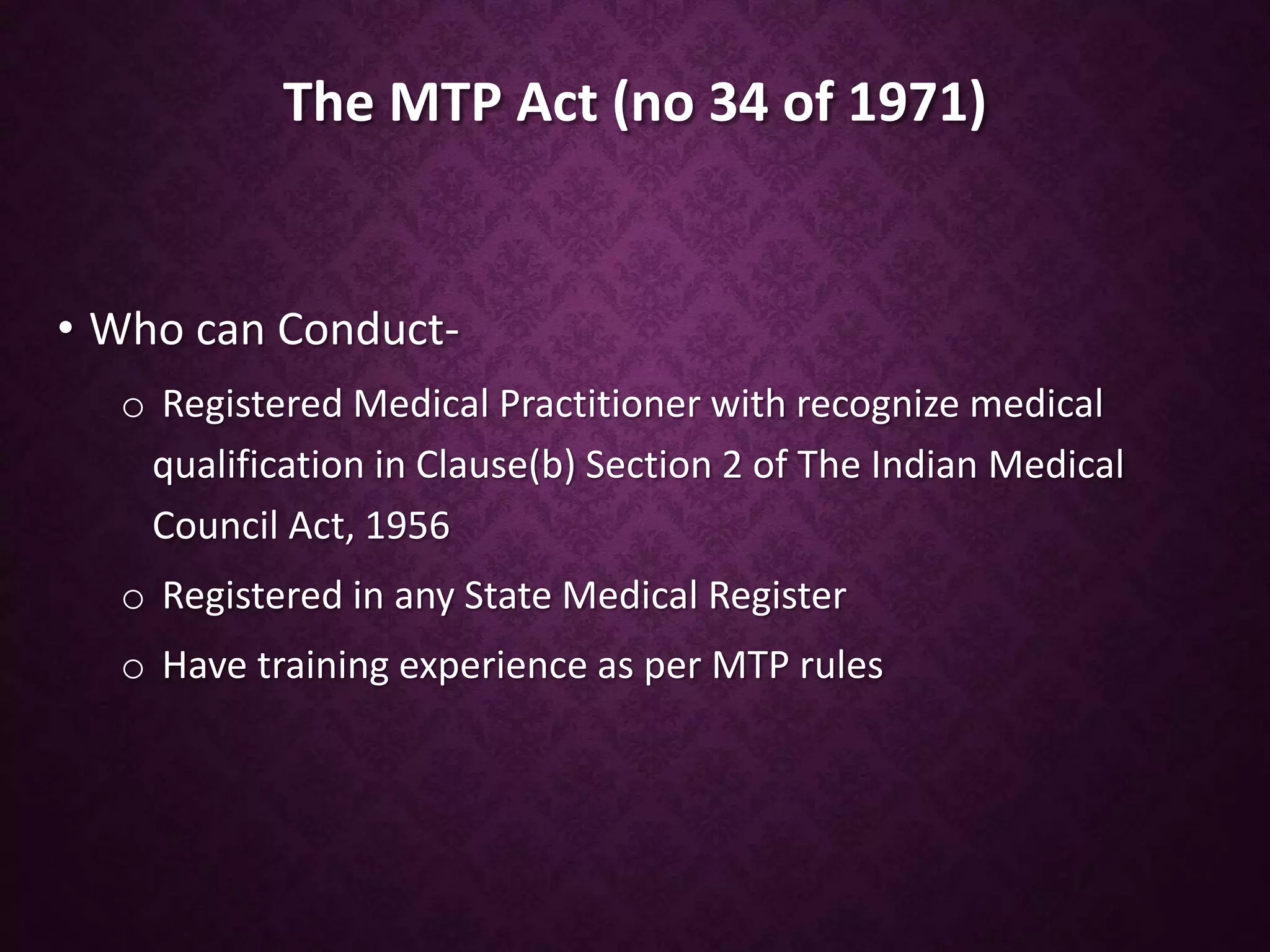 The MTP Act (no 34 of 1971)

• Who can Conduct-

o Registered Medical Practitioner with recognize medical qualification in Clause(b) Section 2 of The Indian Medical Council Act, 1956

o Registered in any State Medical Register

o Have training experience as per MTP rules